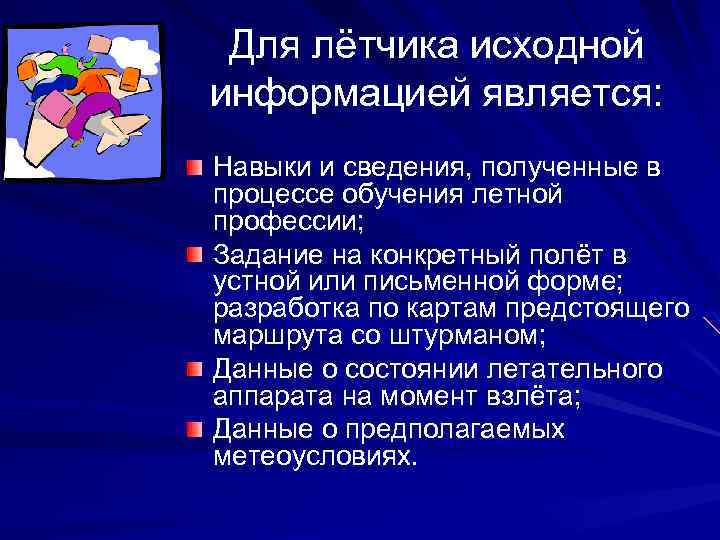 Для лётчика исходной информацией является:

Навыки и сведения, полученные в процессе обучения летной профессии;

Задание на конкретный полёт в устной или письменной форме; разработка по картам предстоящего маршрута со штурманом;

Данные о состоянии летательного аппарата на момент взлёта;

Данные о предполагаемых метеоусловиях.